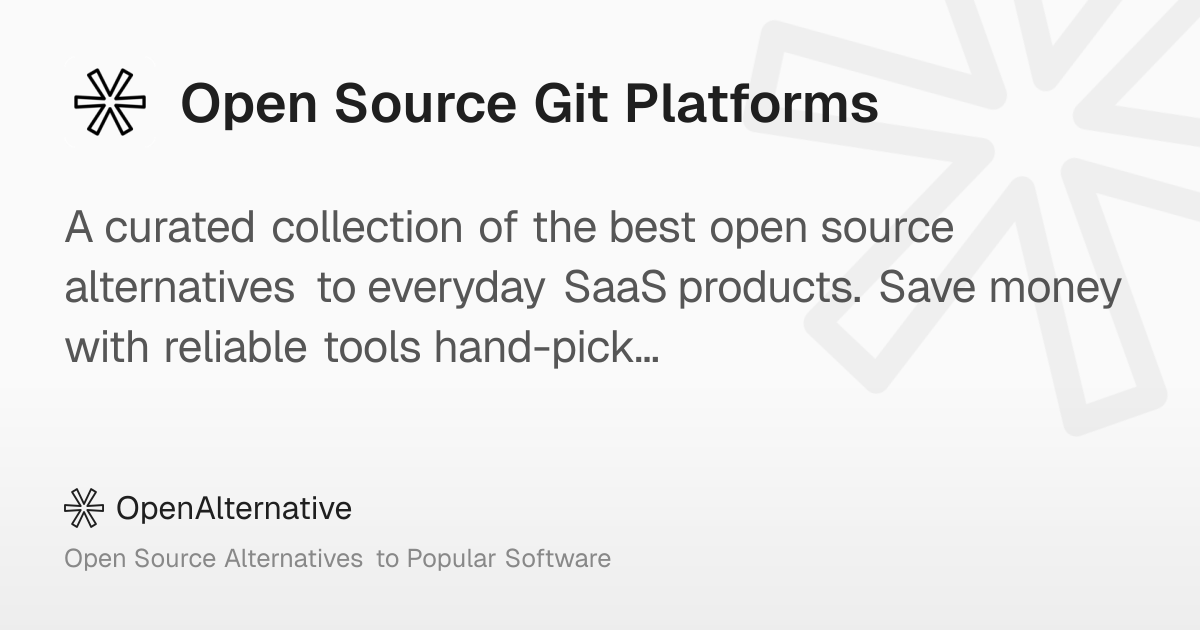 Open Source Git Platforms

A curated collection of the best open source alternatives to everyday SaaS products. Save money with reliable tools hand-pick…

OpenAlternative

Open Source Alternatives to Popular Software